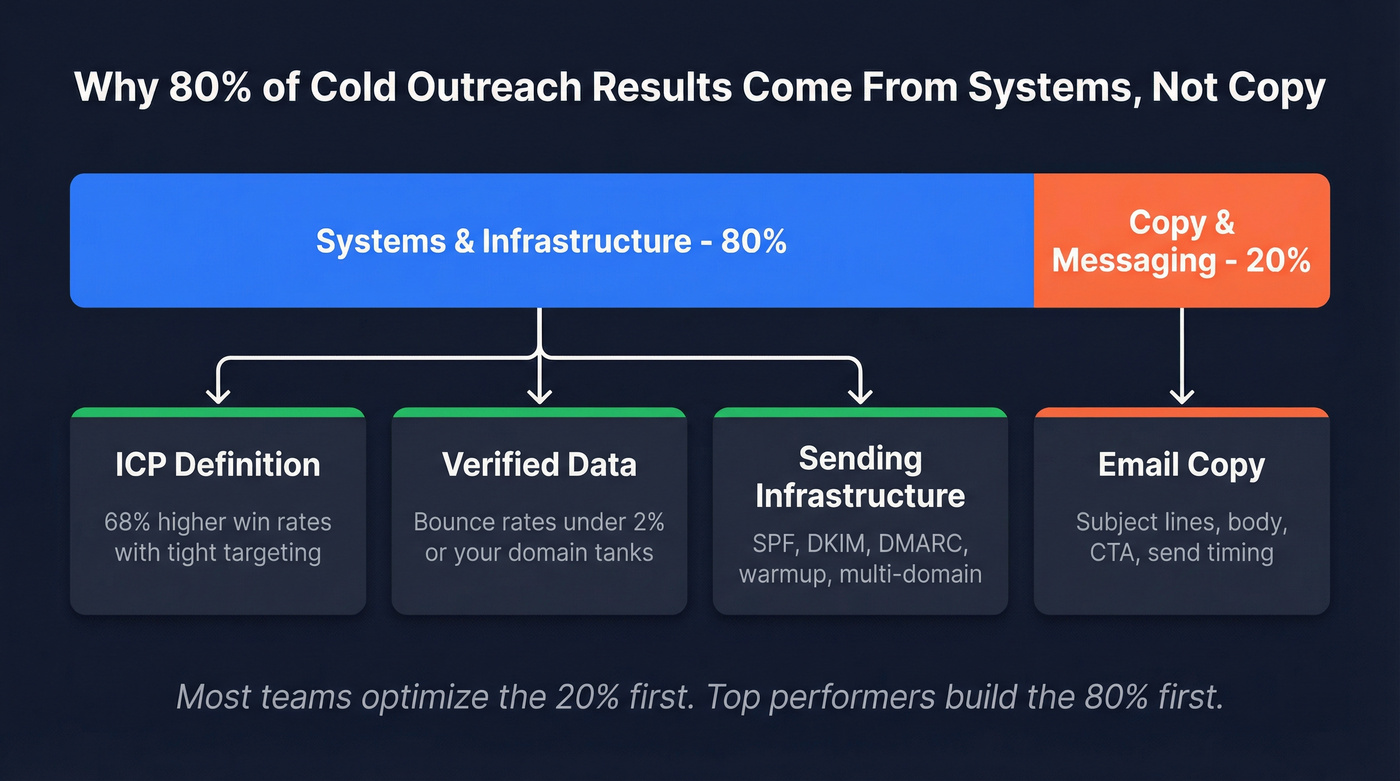 Why 80% of Cold Outreach Results Come From Systems, Not Copy

Systems & Infrastructure - 80%

Copy & Messaging - 20%

ICP Definition

68% higher win rates with tight targeting

Verified Data

Bounce rates under 2% or your domain tanks

Sending Infrastructure

SPF, DKIM, DMARC, warmup, multi-domain

Email Copy

Subject lines, body, CTA, send timing

Most teams optimize the 20% first. Top performers build the 80% first.